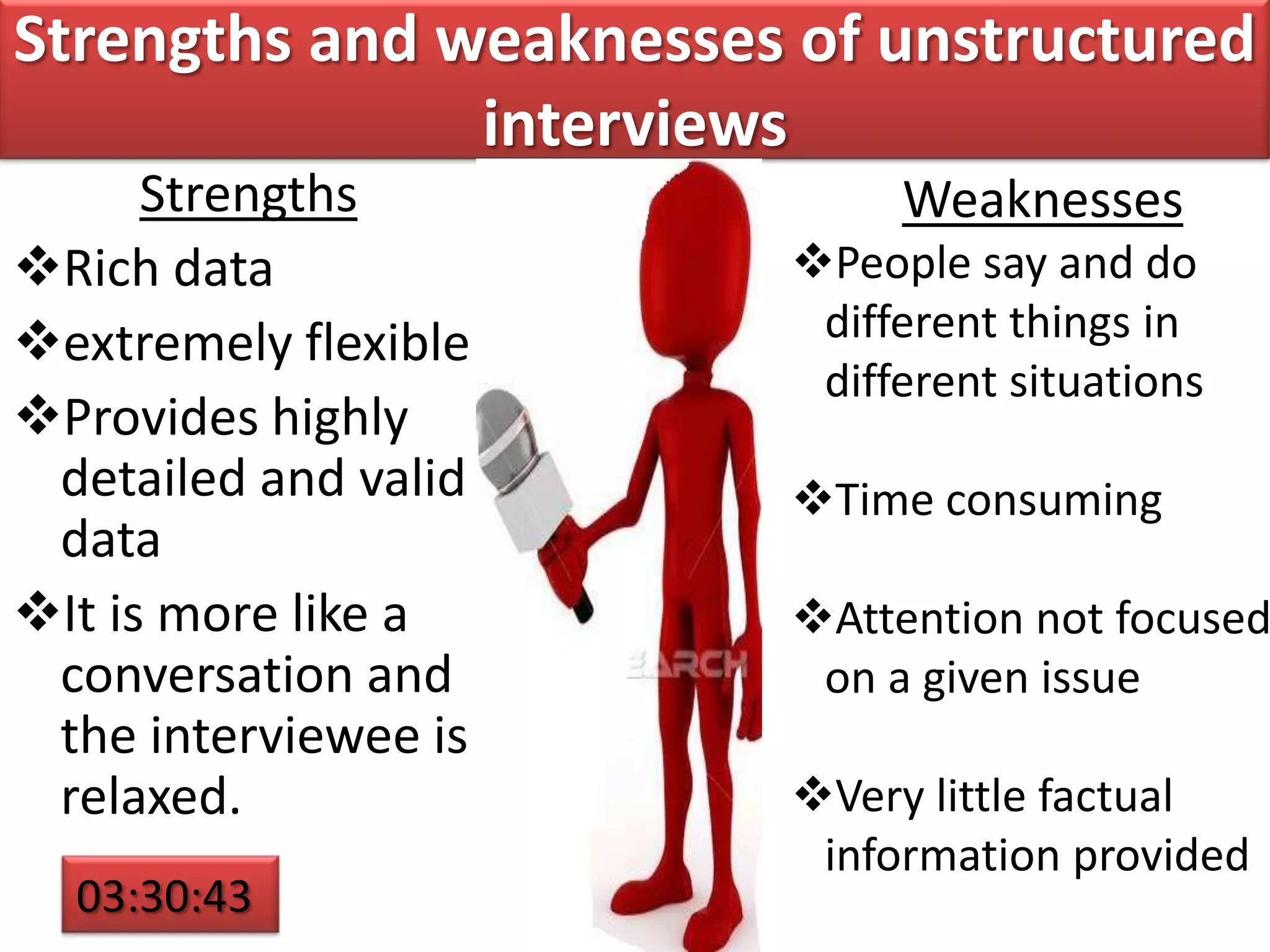 Strengths and weaknesses of unstructured interviews

Strengths

❖Rich data

❖extremely flexible

❖Provides highly detailed and valid data

❖It is more like a conversation and the interviewee is relaxed.

03:30:43

EARCH

Weaknesses

❖People say and do different things in different situations

❖Time consuming

❖Attention not focused on a given issue

❖Very little factual information provided